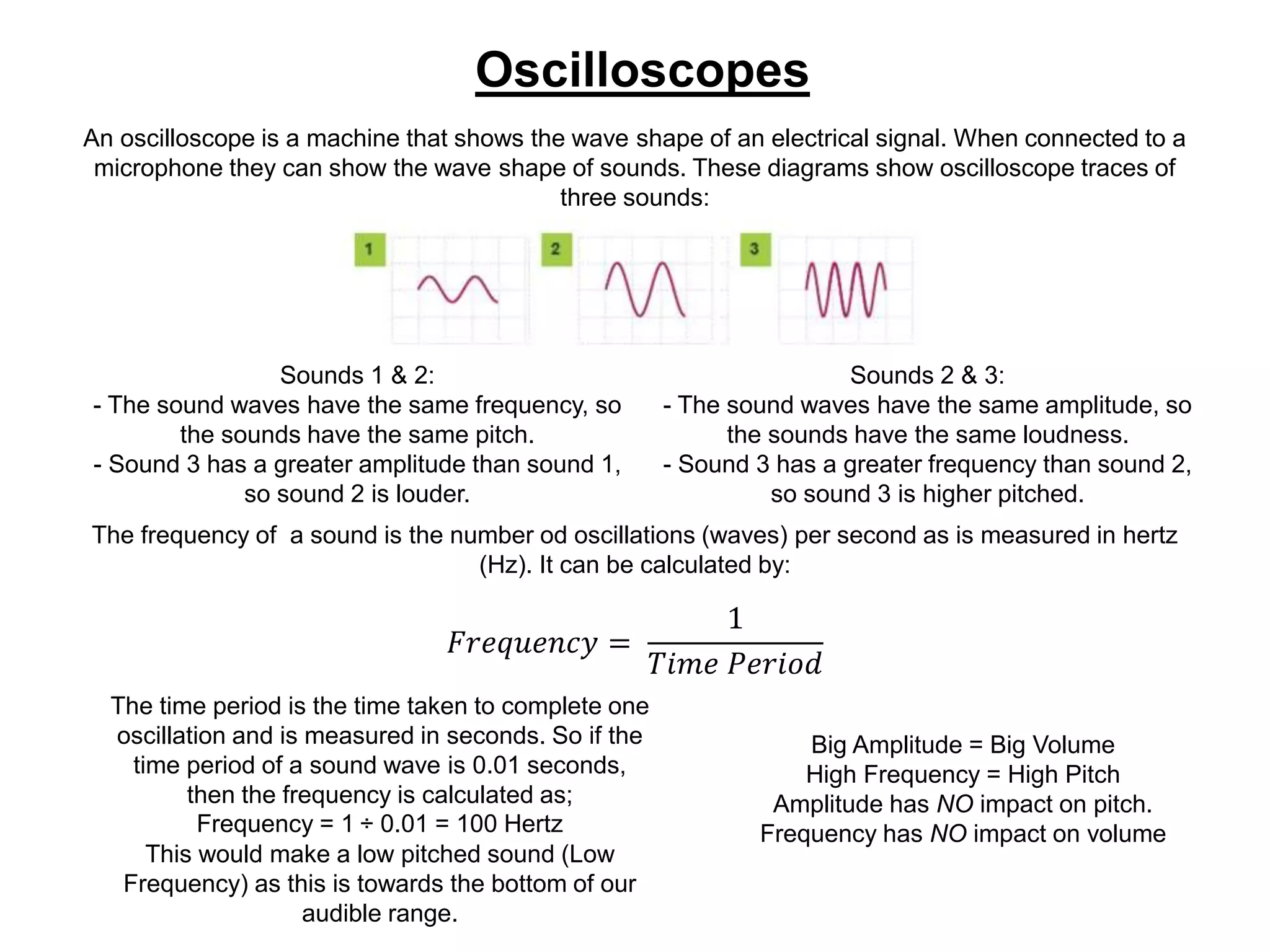 Oscilloscopes

An oscilloscope is a machine that shows the wave shape of an electrical signal. When connected to a microphone they can show the wave shape of sounds. These diagrams show oscilloscope traces of three sounds:

1 2 3

Sounds 1 & 2:
- The sound waves have the same frequency, so the sounds have the same pitch.
- Sound 3 has a greater amplitude than sound 1, so sound 2 is louder.

Sounds 2 & 3:
- The sound waves have the same amplitude, so the sounds have the same loudness.
- Sound 3 has a greater frequency than sound 2, so sound 3 is higher pitched.

The frequency of a sound is the number od oscillations (waves) per second as is measured in hertz (Hz). It can be calculated by:

$Frequency = \frac{1}{Time\ Period}$

The time period is the time taken to complete one oscillation and is measured in seconds. So if the time period of a sound wave is 0.01 seconds, then the frequency is calculated as;
Frequency = 1 ÷ 0.01 = 100 Hertz
This would make a low pitched sound (Low Frequency) as this is towards the bottom of our audible range.

Big Amplitude = Big Volume
High Frequency = High Pitch
Amplitude has NO impact on pitch.
Frequency has NO impact on volume